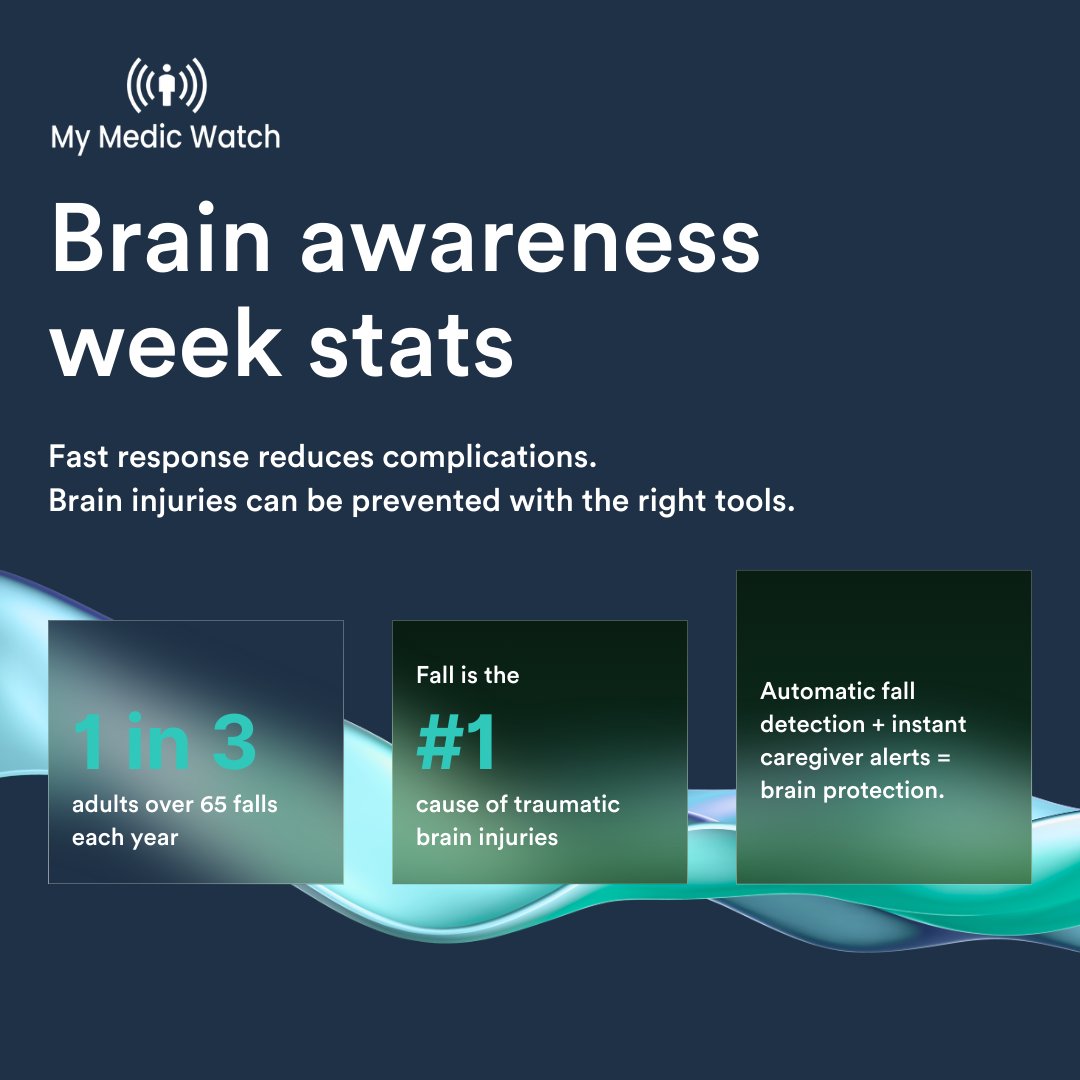 My Medic Watch

Brain awareness week stats

Fast response reduces complications.
Brain injuries can be prevented with the right tools.

1 in 3
adults over 65 falls each year

Fall is the
#1
cause of traumatic brain injuries

Automatic fall detection + instant caregiver alerts = brain protection.